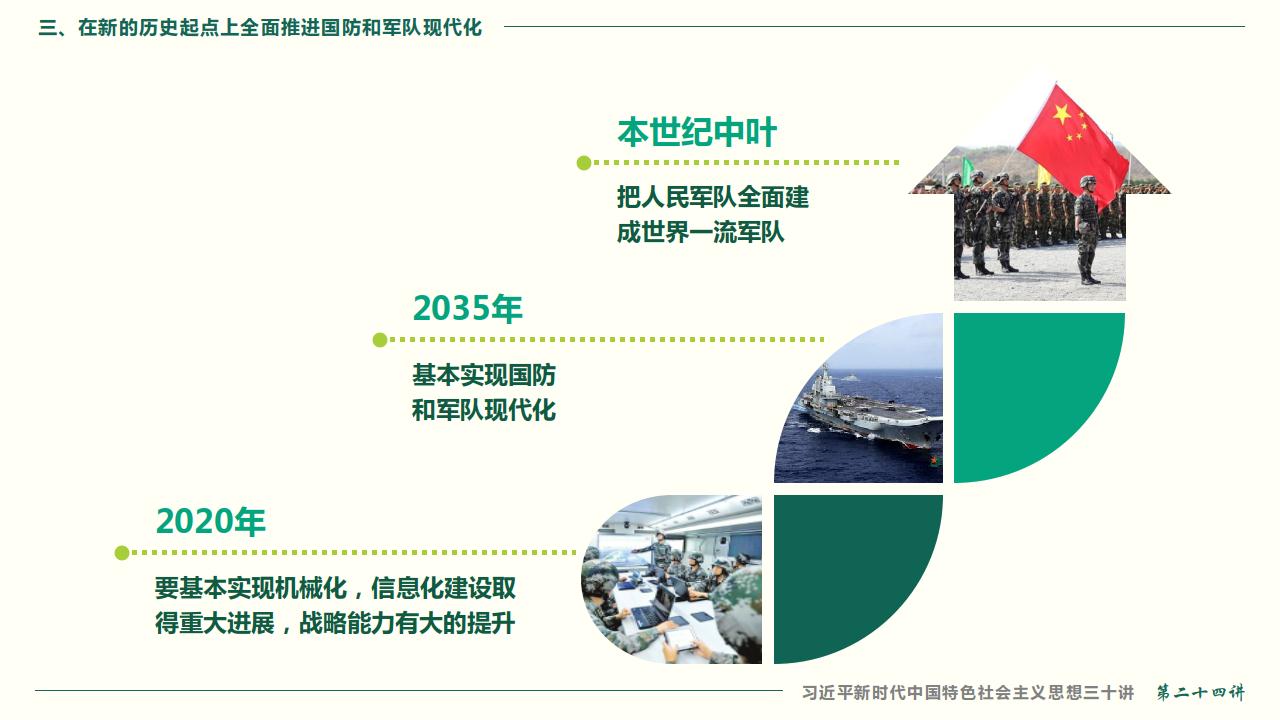 三、在新的历史起点上全面推进国防和军队现代化

本世纪中叶

把人民军队全面建成世界一流军队

2035年

基本实现国防和军队现代化

2020年

要基本实现机械化，信息化建设取得重大进展，战略能力有大的提升

习近平新时代中国特色社会主义思想三十讲　第二十四讲